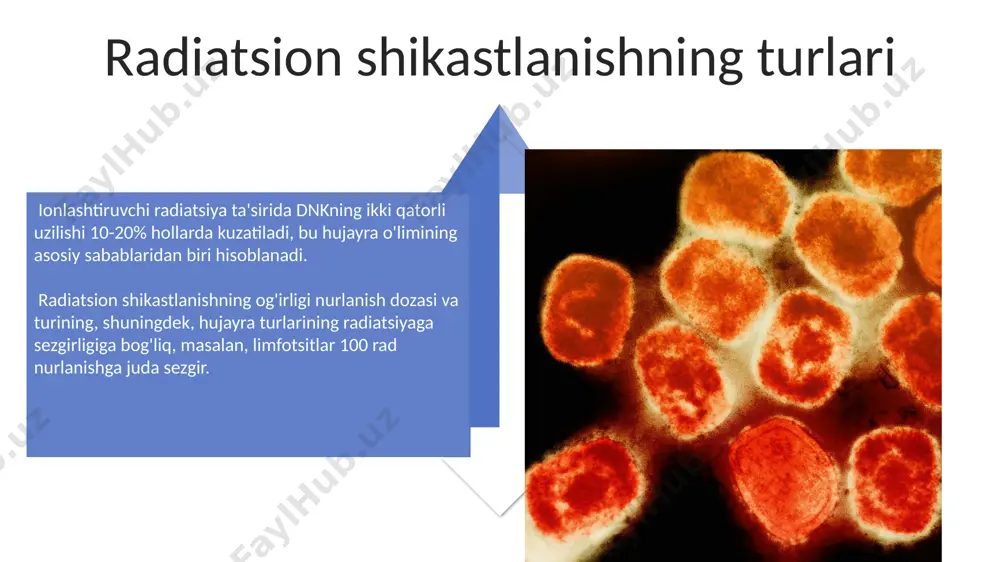 Radiatsion shikastlanishning turlari

Ionlashtiruvchi radiatsiya ta'sirida DNKning ikki qatorli uzilishi 10-20% hollarda kuzatiladi, bu hujayra o'limining asosiy sabablaridan biri hisoblanadi.

Radiatsion shikastlanishning og'irligi nurlanish dozasi va turining, shuningdek, hujayra turlarining radiatsiyaga sezgirligiga bog'liq, masalan, limfotsitlar 100 rad nurlanishga juda sezgir.

FaylHub.uz FaylHub.uz FaylHub.uz FaylHub.uz FaylHub.uz